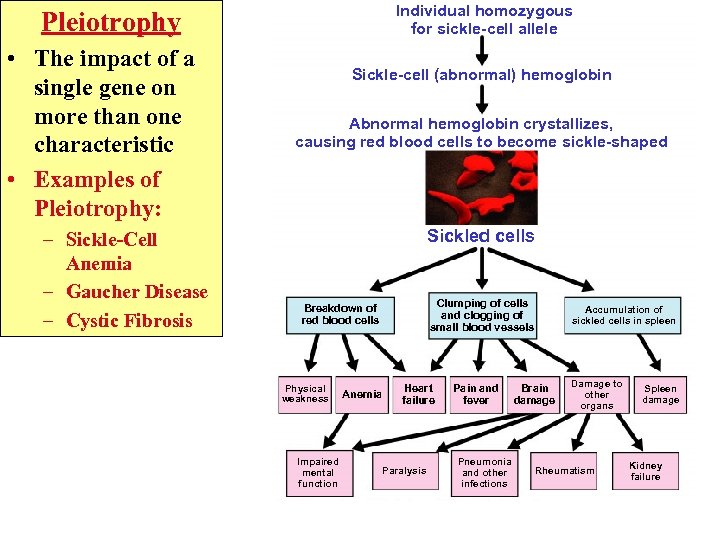 Pleiotrophy

• The impact of a single gene on more than one characteristic
• Examples of Pleiotrophy:
– Sickle-Cell Anemia
– Gaucher Disease
– Cystic Fibrosis

Individual homozygous for sickle-cell allele

Sickle-cell (abnormal) hemoglobin

Abnormal hemoglobin crystallizes, causing red blood cells to become sickle-shaped

Sickled cells

Breakdown of red blood cells

Clumping of cells and clogging of small blood vessels

Accumulation of sickled cells in spleen

Physical weakness

Anemia

Heart failure

Pain and fever

Brain damage

Damage to other organs

Spleen damage

Impaired mental function

Paralysis

Pneumonia and other infections

Rheumatism

Kidney failure